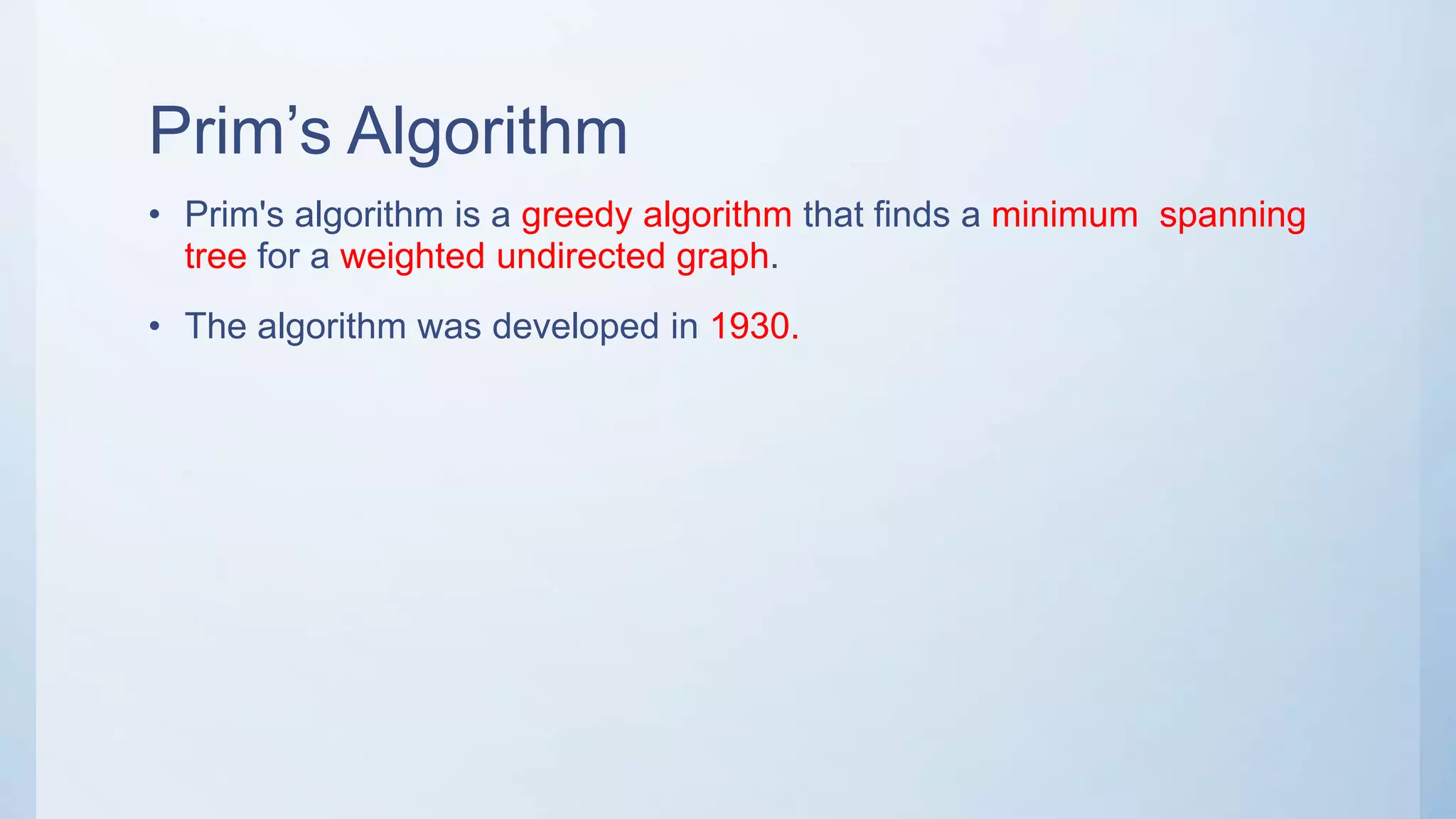 Prim’s Algorithm

• Prim's algorithm is a greedy algorithm that finds a minimum spanning tree for a weighted undirected graph.

• The algorithm was developed in 1930.